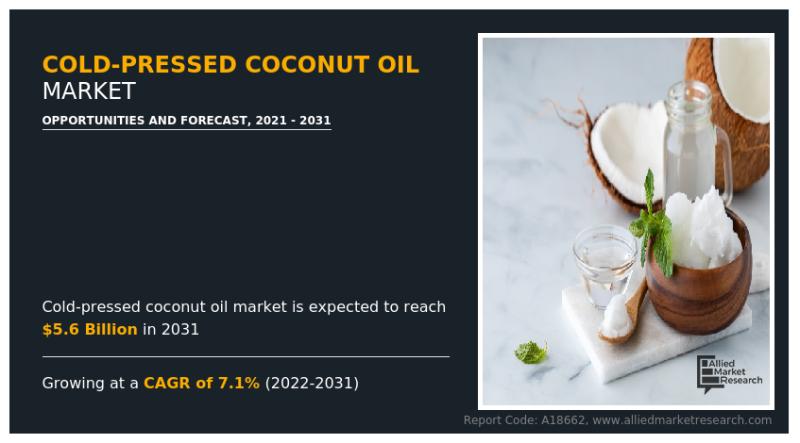 COLD-PRESSED COCONUT OIL
MARKET

OPPORTUNITIES AND FORECAST, 2021 - 2031

Cold-pressed coconut oil market is expected to reach $5.6 Billion in 2031

Growing at a CAGR of 7.1% (2022-2031)

Allied Market Research

Report Code: A18662, www.alliedmarketresearch.com